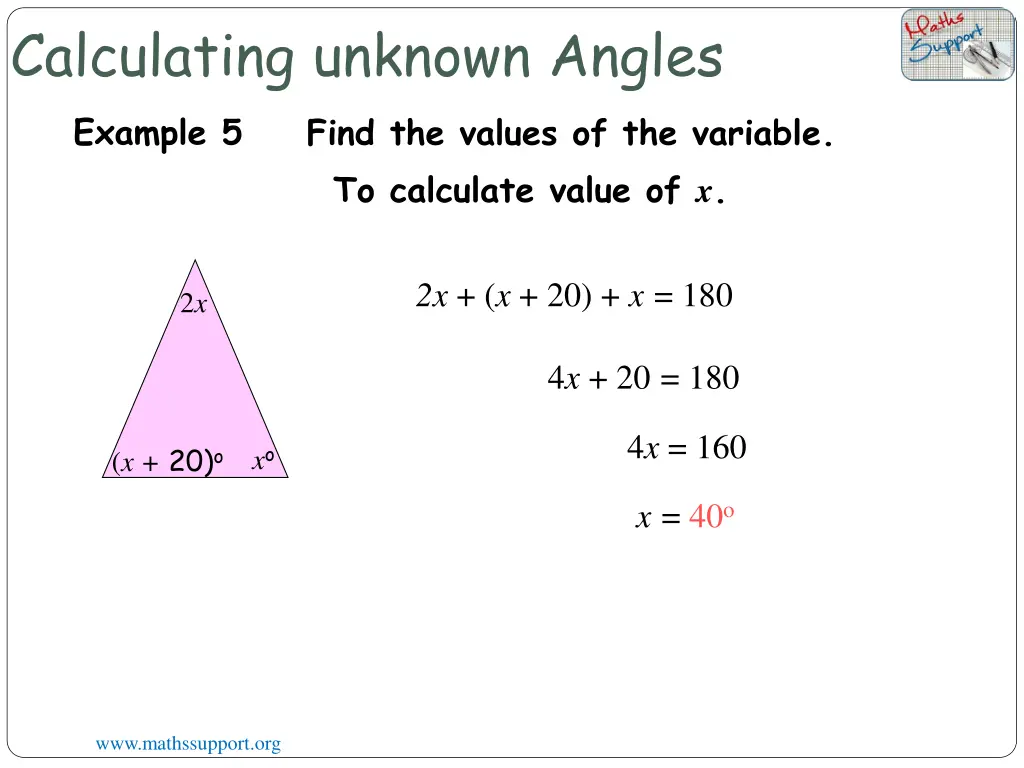 Calculating unknown Angles

Maths Support

Example 5 Find the values of the variable.

To calculate value of $x$.

$2x$

$(x + 20)^o$ $x^o$

$2x + (x + 20) + x = 180$

$4x + 20 = 180$

$4x = 160$

$x = 40^o$

www.mathssupport.org